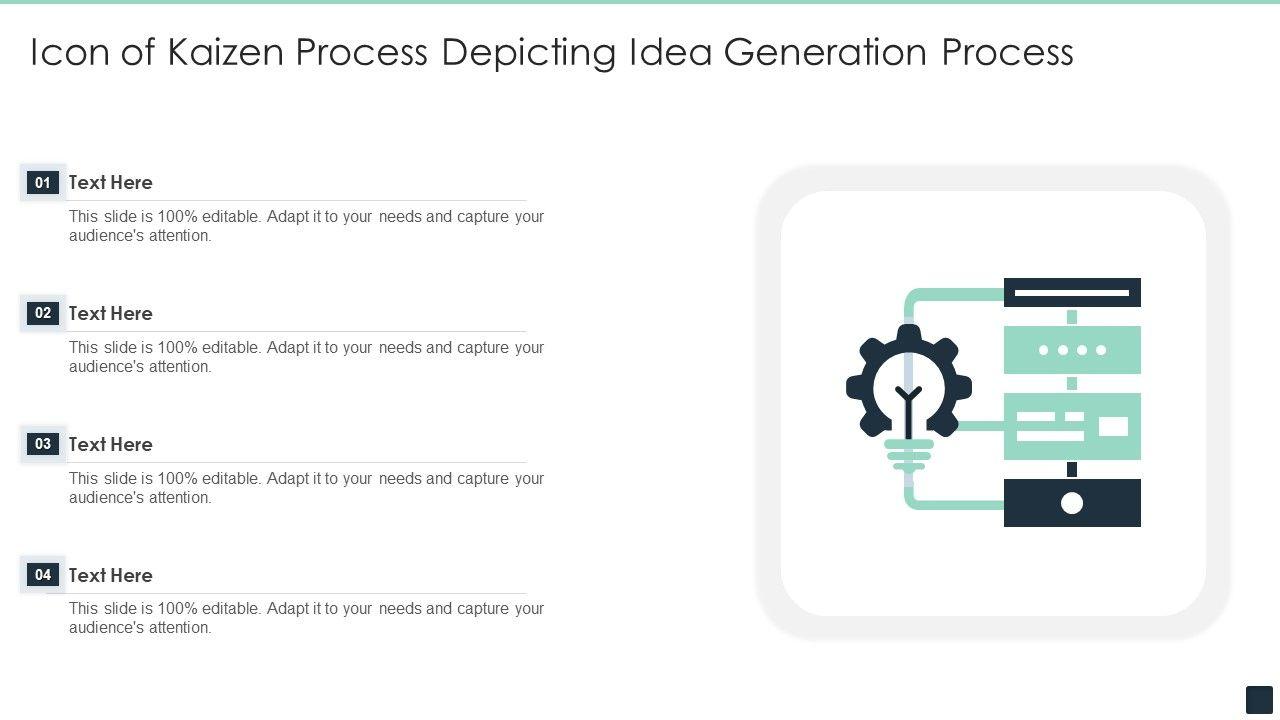 Icon of Kaizen Process Depicting Idea Generation Process

01 Text Here

This slide is 100% editable. Adapt it to your needs and capture your audience's attention.

02 Text Here

This slide is 100% editable. Adapt it to your needs and capture your audience's attention.

03 Text Here

This slide is 100% editable. Adapt it to your needs and capture your audience's attention.

04 Text Here

This slide is 100% editable. Adapt it to your needs and capture your audience's attention.